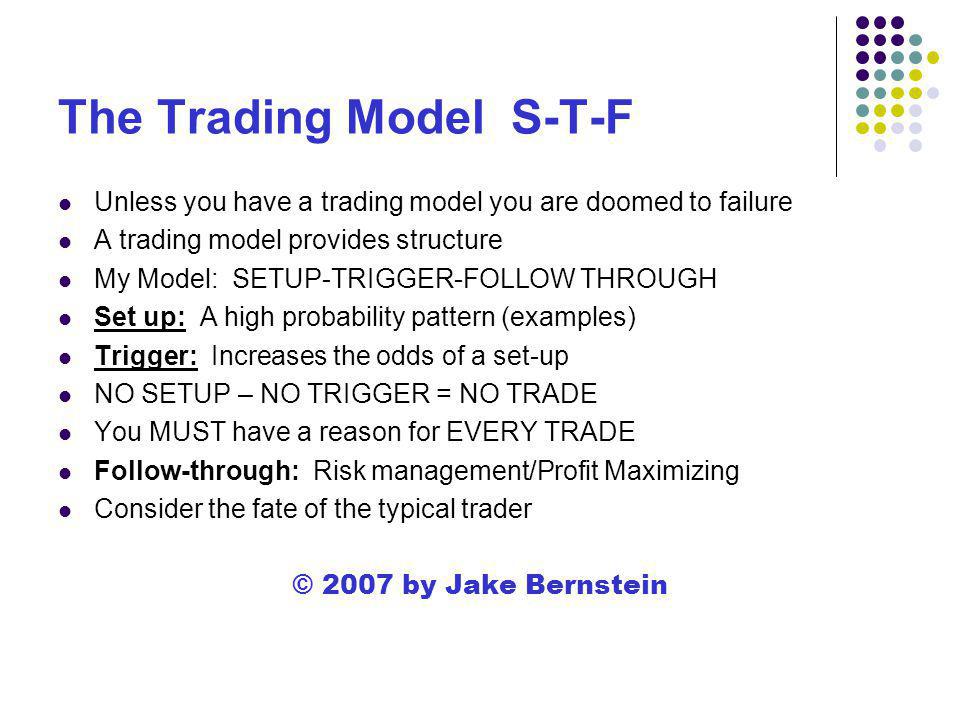 The Trading Model S-T-F

- Unless you have a trading model you are doomed to failure
- A trading model provides structure
- My Model: SETUP-TRIGGER-FOLLOW THROUGH
- Set up: A high probability pattern (examples)
- Trigger: Increases the odds of a set-up
- NO SETUP – NO TRIGGER = NO TRADE
- You MUST have a reason for EVERY TRADE
- Follow-through: Risk management/Profit Maximizing
- Consider the fate of the typical trader

© 2007 by Jake Bernstein